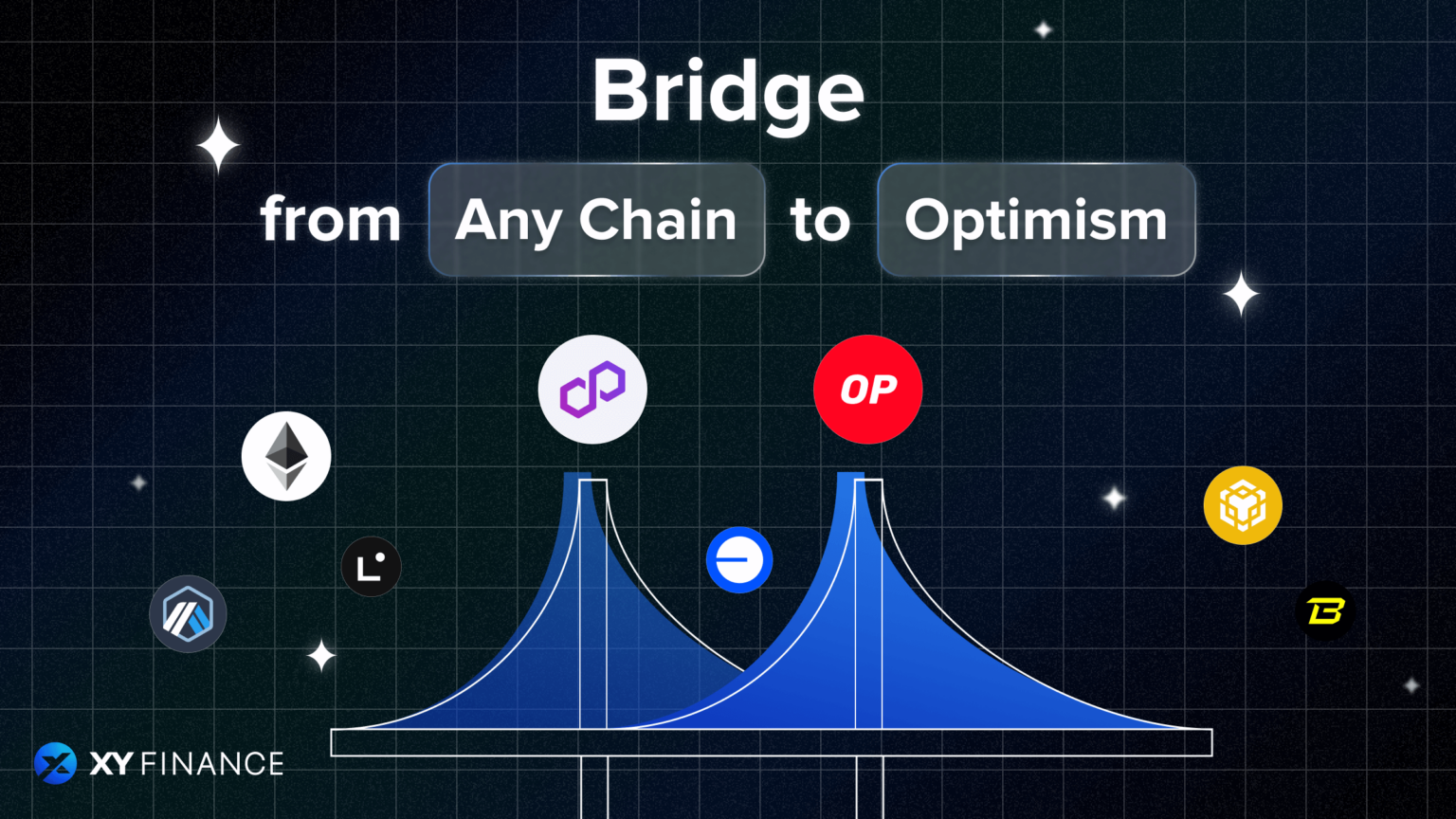 Bridge

from Any Chain to Optimism

OP

XY FINANCE